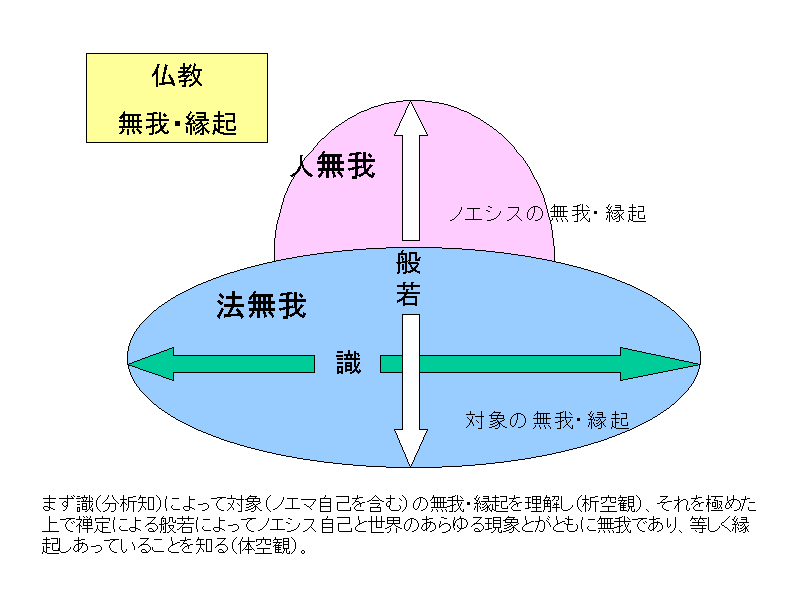 仏教

無我・縁起

人無我

ノエシスの無我・縁起

般若

法無我

識

対象の無我・縁起

まず識(分析知)によって対象(ノエマ自己を含む)の無我・縁起を理解し(析空観)、それを極めた上で禅定による般若によってノエシス自己と世界のあらゆる現象とがともに無我であり、等しく縁起しあっていることを知る(体空観)。